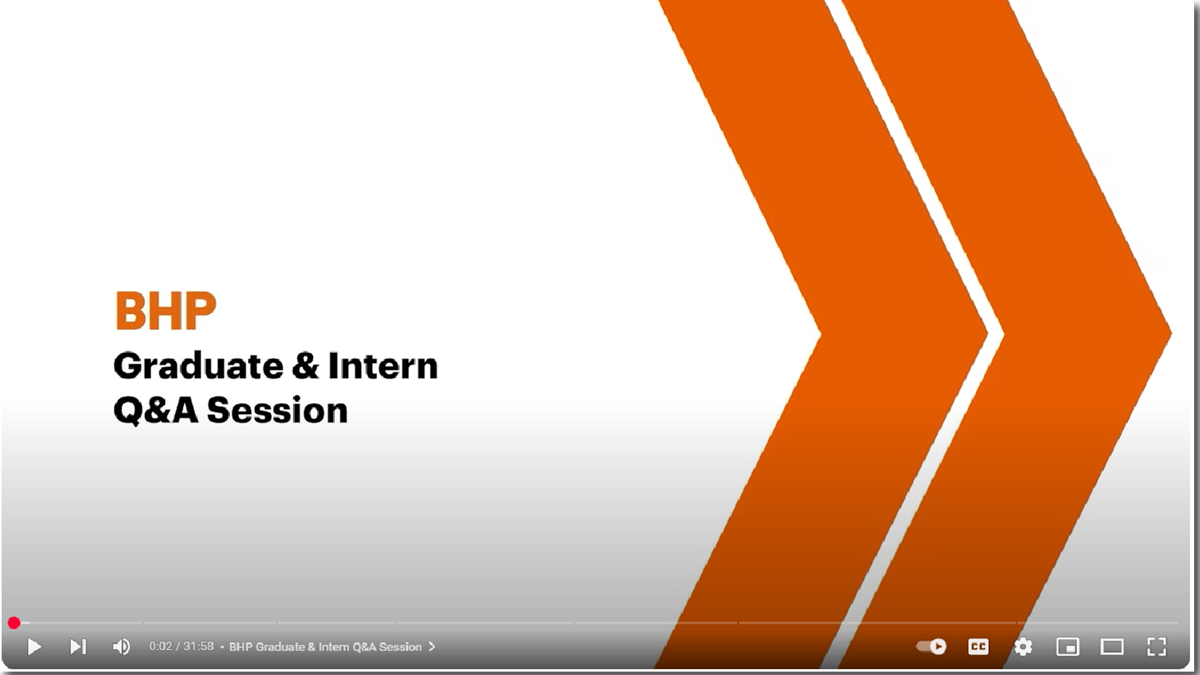 BHP
Graduate & Intern
Q&A Session

0:02 / 31:58 • BHP Graduate & Intern Q&A Session >

CC